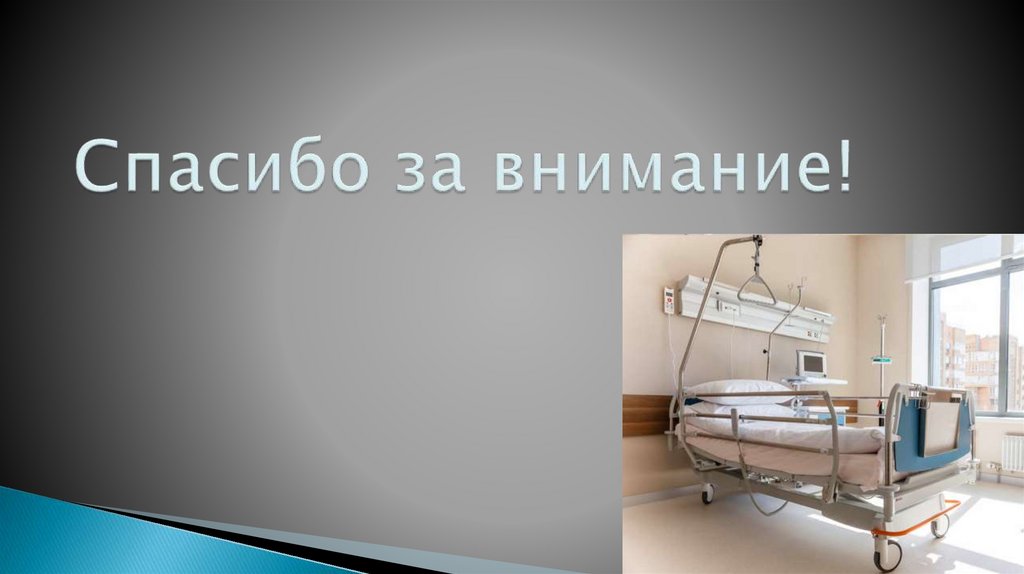 Спасибо за внимание!